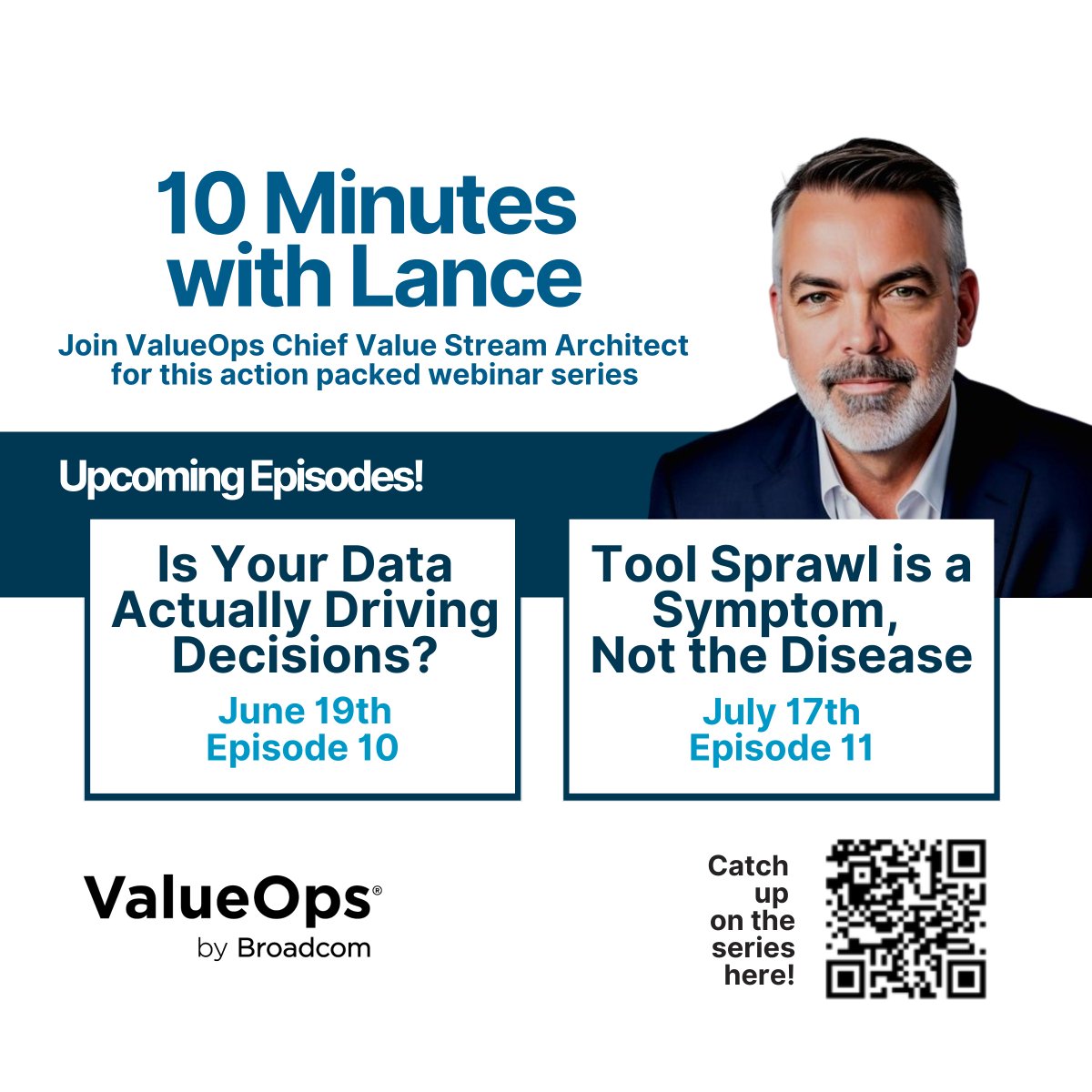 10 Minutes with Lance

Join ValueOps Chief Value Stream Architect for this action packed webinar series

Upcoming Episodes!

Is Your Data Actually Driving Decisions?

June 19th
Episode 10

Tool Sprawl is a Symptom, Not the Disease

July 17th
Episode 11

ValueOps®
by Broadcom

Catch up on the series here!